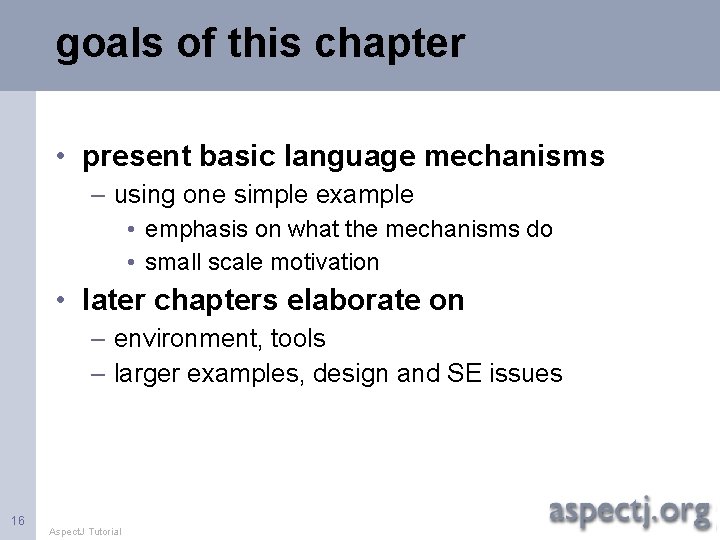 goals of this chapter

• present basic language mechanisms
– using one simple example
• emphasis on what the mechanisms do
• small scale motivation
• later chapters elaborate on
– environment, tools
– larger examples, design and SE issues

16

AspectJ Tutorial

aspectj.org